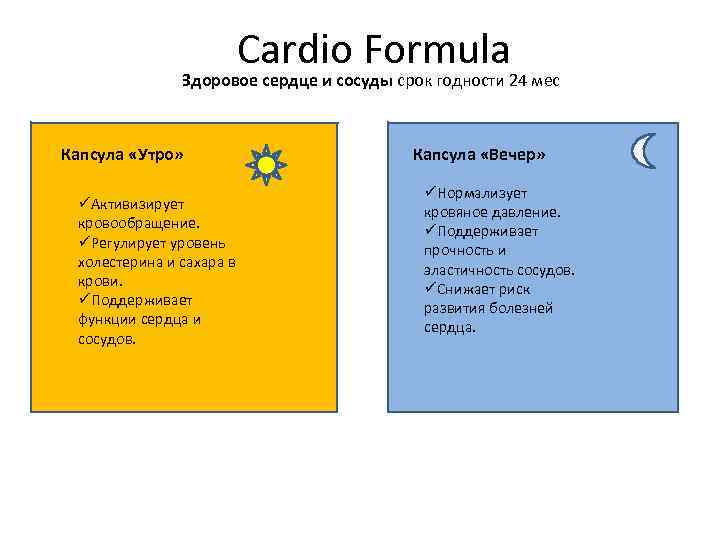 Cardio Formula

Здоровое сердце и сосуды срок годности 24 мес

Капсула «Утро»

✓Активизирует кровообращение.
✓Регулирует уровень холестерина и сахара в крови.
✓Поддерживает функции сердца и сосудов.

Капсула «Вечер»

✓Нормализует кровяное давление.
✓Поддерживает прочность и эластичность сосудов.
✓Снижает риск развития болезней сердца.